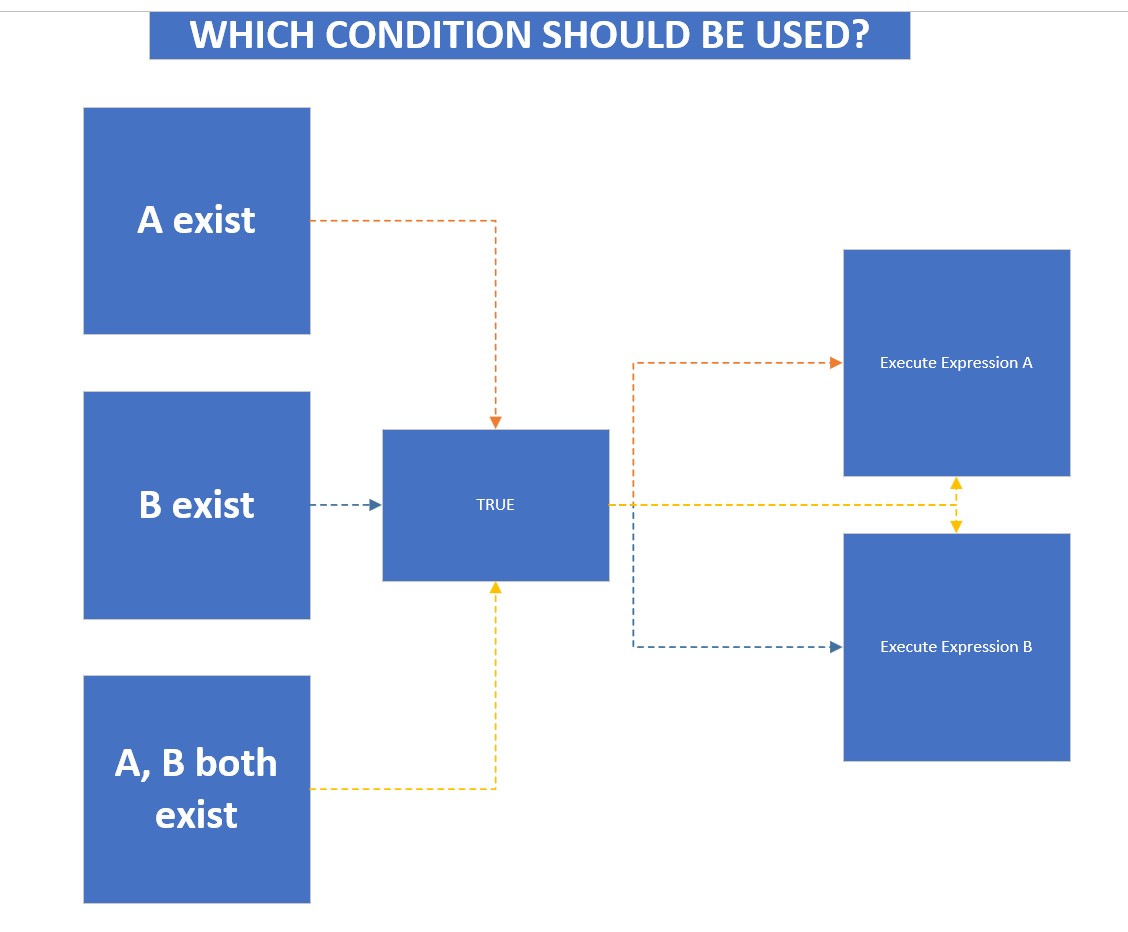 WHICH CONDITION SHOULD BE USED?

A exist

B exist

A, B both exist

TRUE

Execute Expression A

Execute Expression B